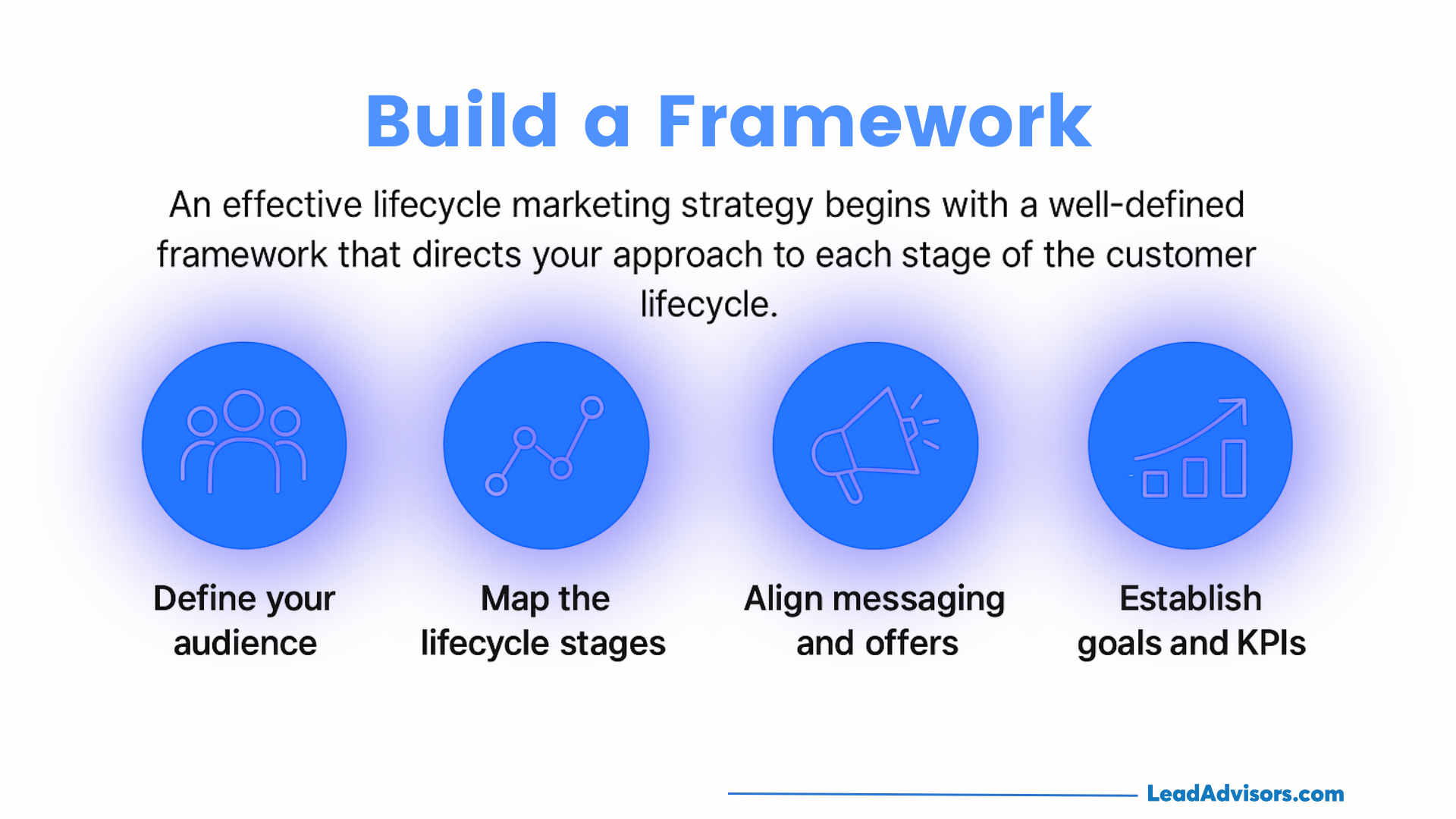 Build a Framework

An effective lifecycle marketing strategy begins with a well-defined framework that directs your approach to each stage of the customer lifecycle.

Define your audience

Map the lifecycle stages

Align messaging and offers

Establish goals and KPIs

LeadAdvisors.com